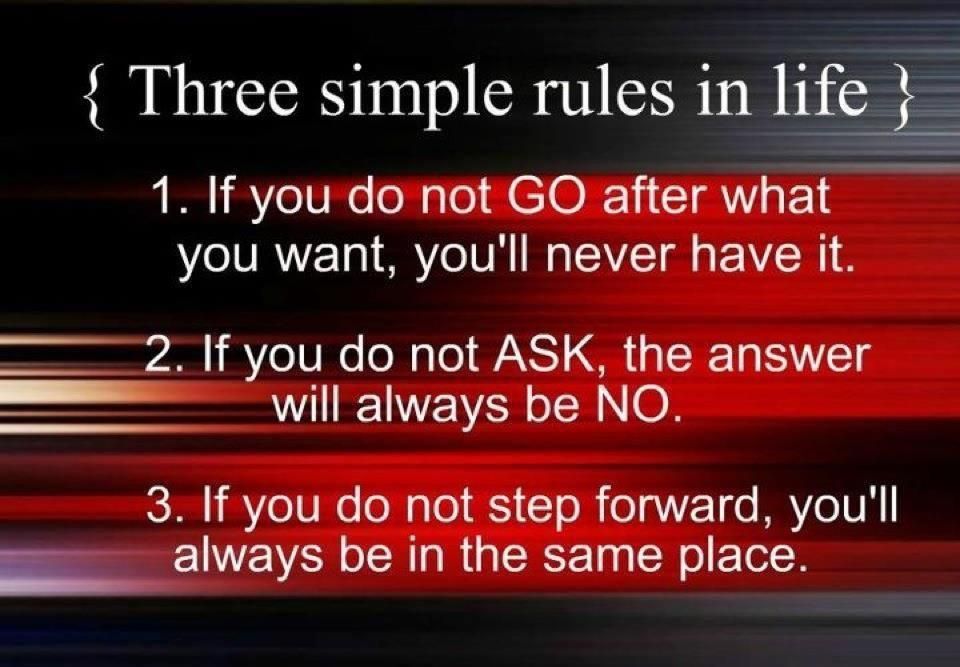 { Three simple rules in life }

1. If you do not GO after what you want, you'll never have it.

2. If you do not ASK, the answer will always be NO.

3. If you do not step forward, you'll always be in the same place.